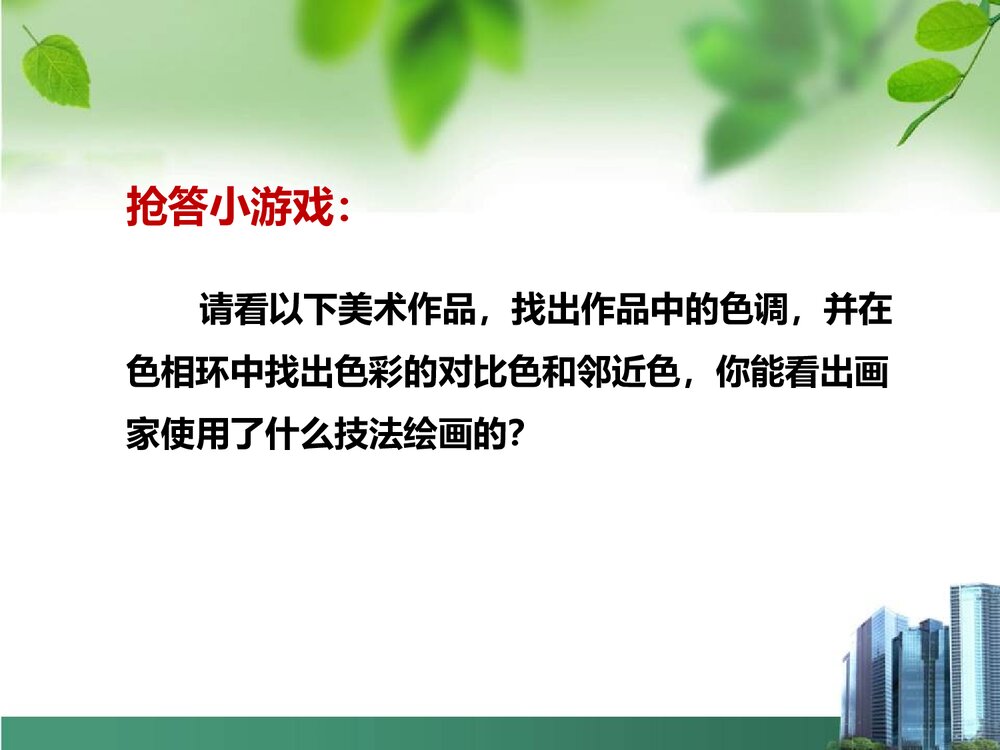 抢答小游戏：

请看以下美术作品，找出作品中的色调，并在色相环中找出色彩的对比色和邻近色，你能看出画家使用了什么技法绘画的?